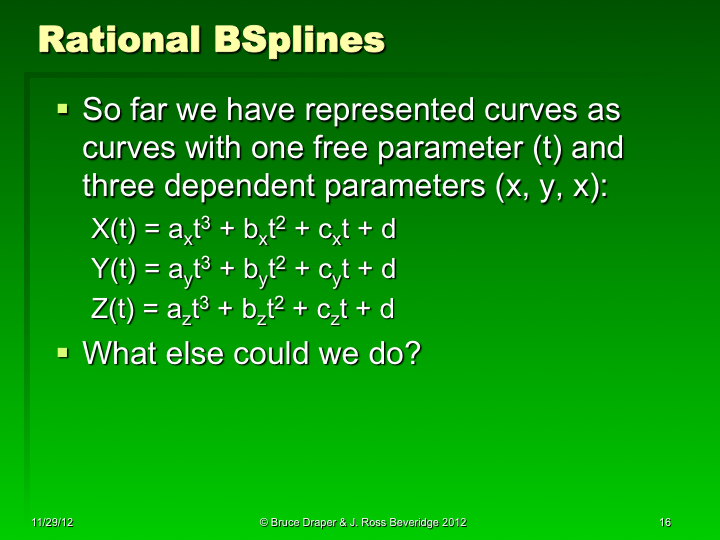 Rational BSplines

▪ So far we have represented curves as curves with one free parameter (t) and three dependent parameters (x, y, x):

$X(t) = a_x t^3 + b_x t^2 + c_x t + d$

$Y(t) = a_y t^3 + b_y t^2 + c_y t + d$

$Z(t) = a_z t^3 + b_z t^2 + c_z t + d$

▪ What else could we do?

11/29/12 © Bruce Draper & J. Ross Beveridge 2012 16